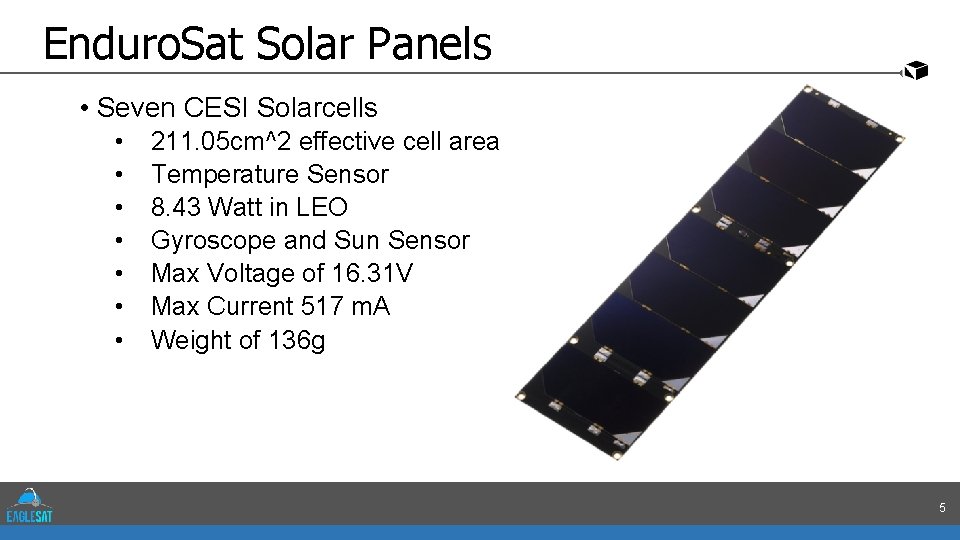 EnduroSat Solar Panels

• Seven CESI Solarcells
  • 211.05cm^2 effective cell area
  • Temperature Sensor
  • 8.43 Watt in LEO
  • Gyroscope and Sun Sensor
  • Max Voltage of 16.31V
  • Max Current 517 mA
  • Weight of 136g

EAGLESAT

5